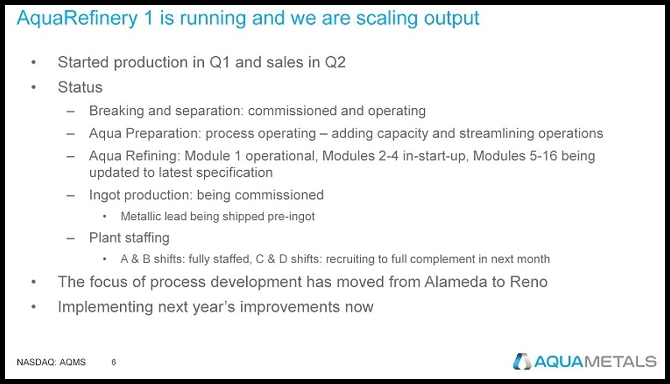 AquaRefinery 1 is running and we are scaling output

• Started production in Q1 and sales in Q2
• Status
– Breaking and separation: commissioned and operating
– Aqua Preparation: process operating – adding capacity and streamlining operations
– Aqua Refining: Module 1 operational, Modules 2-4 in-start-up, Modules 5-16 being updated to latest specification
– Ingot production: being commissioned
• Metallic lead being shipped pre-ingot
– Plant staffing
• A & B shifts: fully staffed, C & D shifts: recruiting to full complement in next month
• The focus of process development has moved from Alameda to Reno
• Implementing next year's improvements now

NASDAQ: AQMS 6

AQUAMETALS